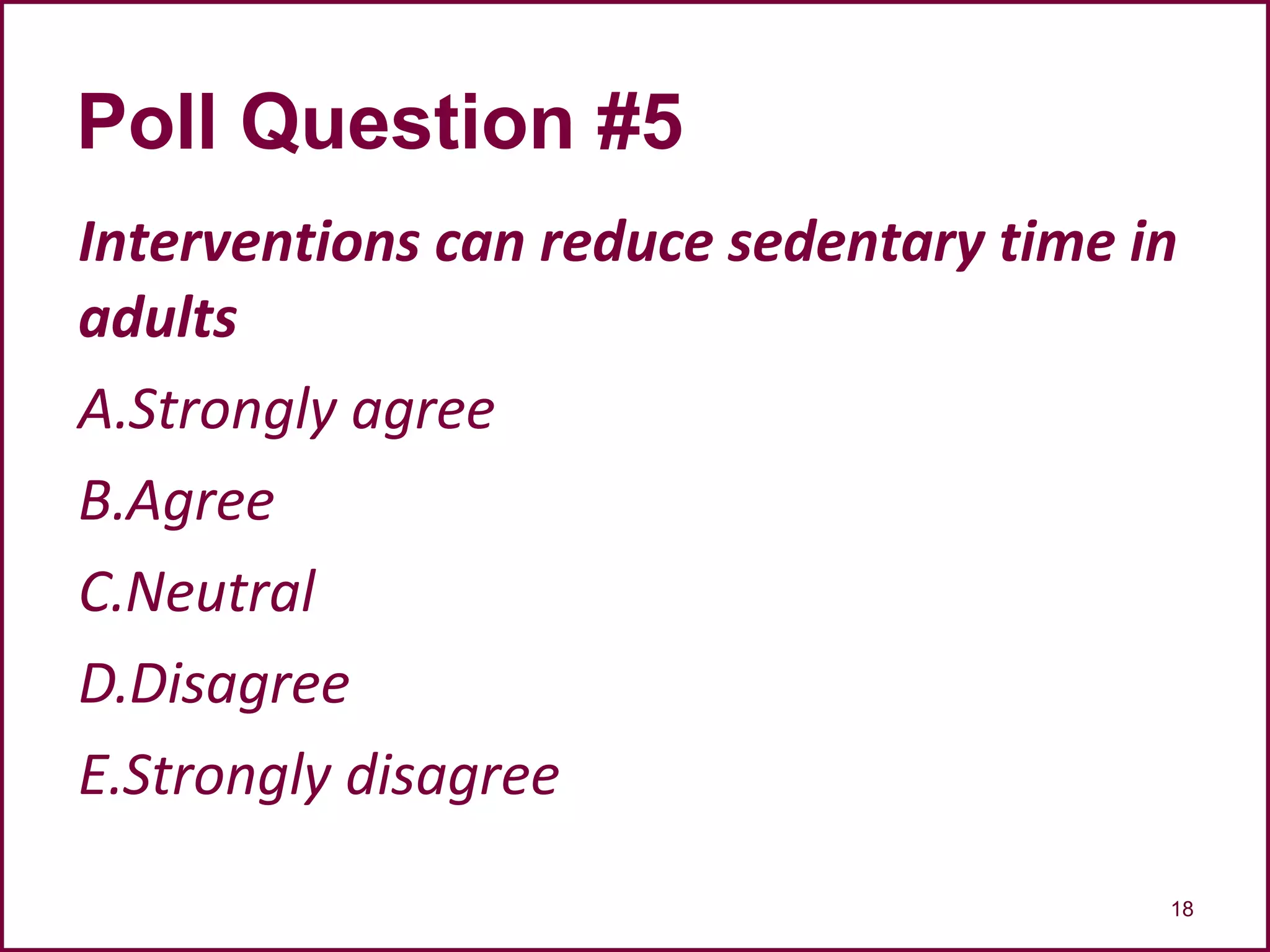 Poll Question #5

Interventions can reduce sedentary time in adults

A.Strongly agree

B.Agree

C.Neutral

D.Disagree

E.Strongly disagree

18